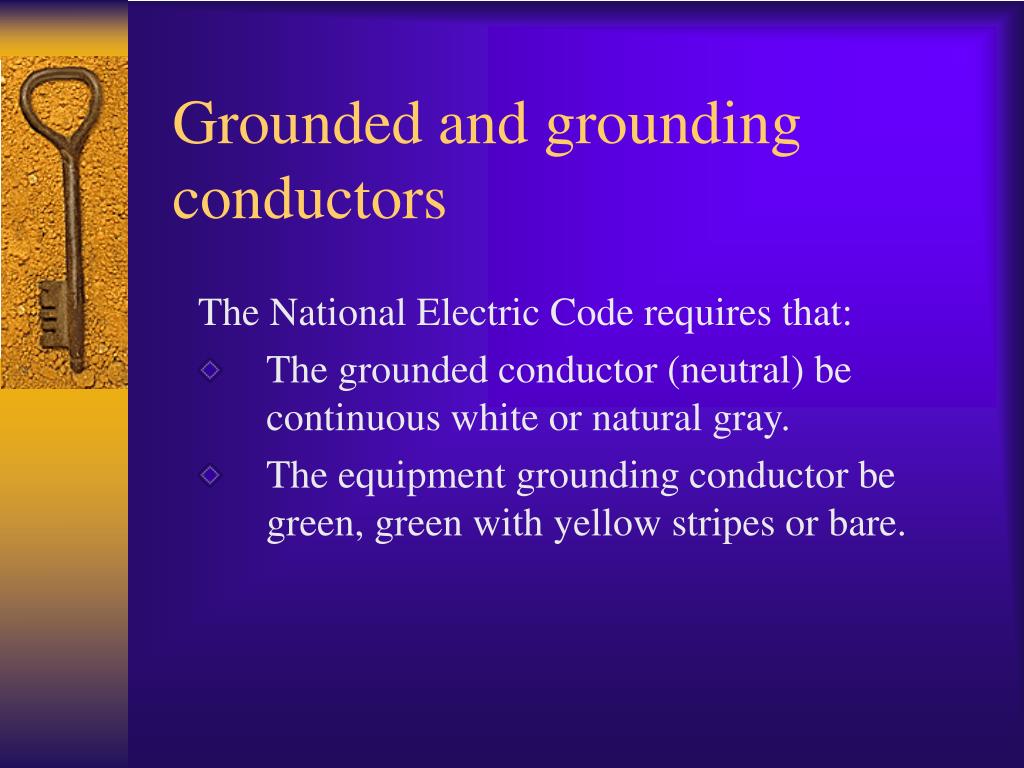 Grounded and grounding conductors

The National Electric Code requires that:

The grounded conductor (neutral) be continuous white or natural gray.

The equipment grounding conductor be green, green with yellow stripes or bare.